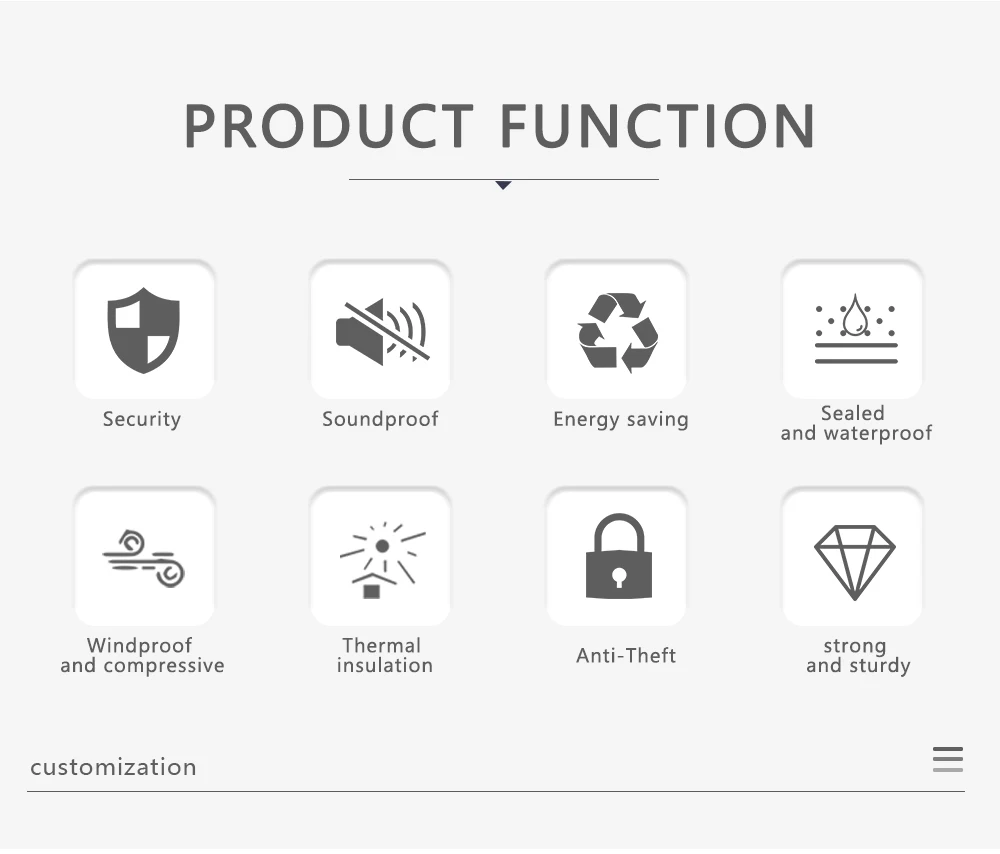 PRODUCT FUNCTION

Security

Soundproof

Energy saving

Sealed and waterproof

Windproof and compressive

Thermal insulation

Anti-Theft

strong and sturdy

customization